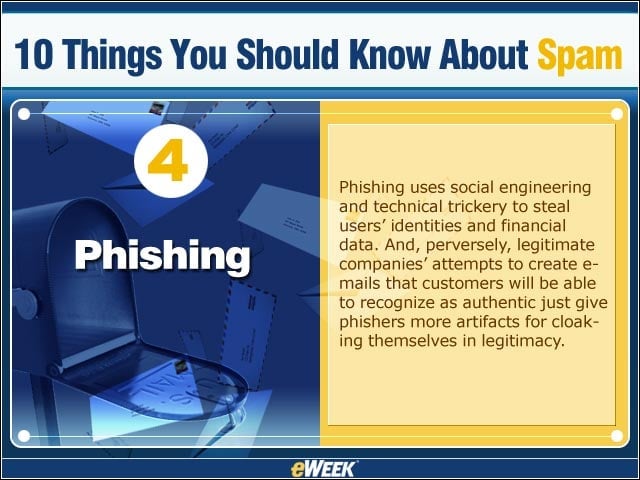 10 Things You Should Know About Spam

4

Phishing

Phishing uses social engineering and technical trickery to steal users' identities and financial data. And, perversely, legitimate companies' attempts to create e-mails that customers will be able to recognize as authentic just give phishers more artifacts for cloaking themselves in legitimacy.

eWEEK